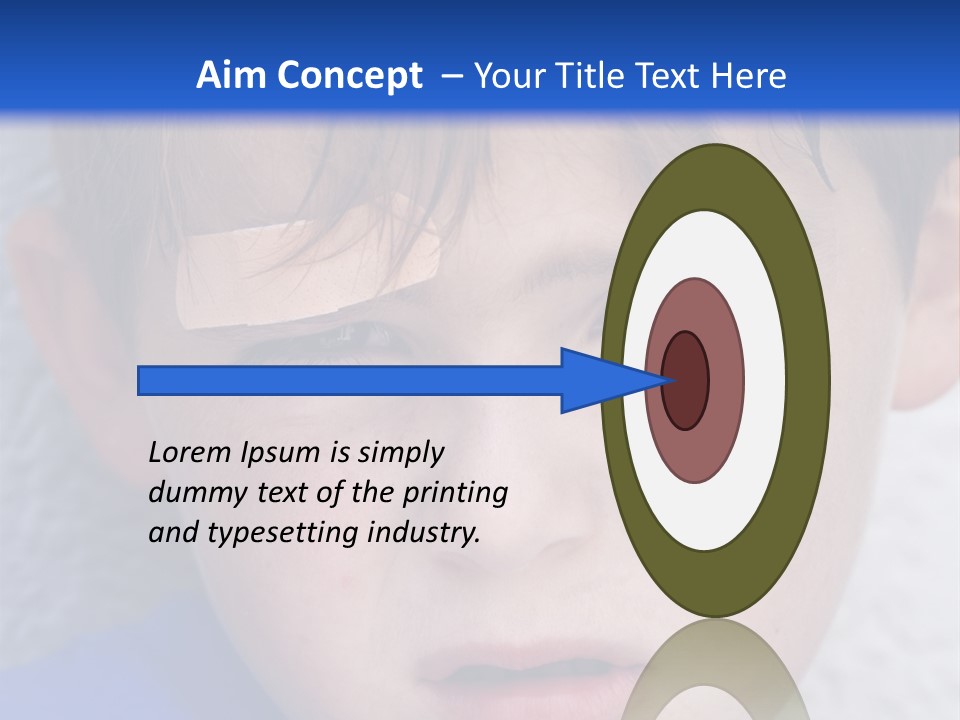 Aim Concept – Your Title Text Here

Lorem Ipsum is simply dummy text of the printing and typesetting industry.